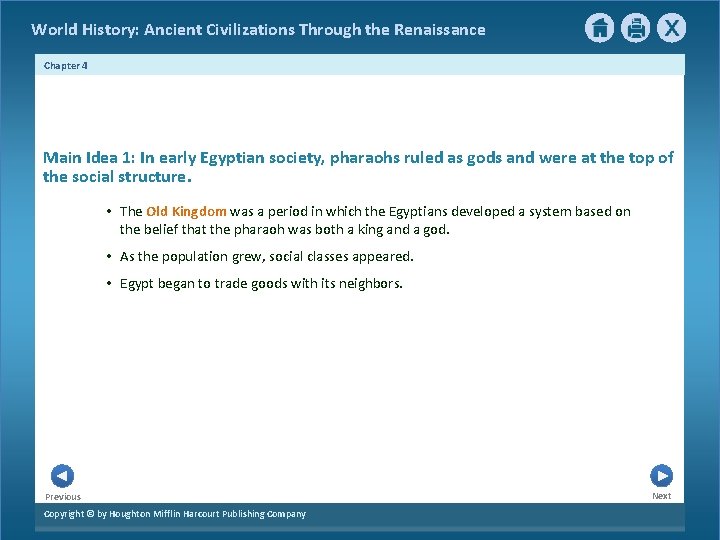 World History: Ancient Civilizations Through the Renaissance

X

Chapter 4

Main Idea 1: In early Egyptian society, pharaohs ruled as gods and were at the top of the social structure.

• The Old Kingdom was a period in which the Egyptians developed a system based on the belief that the pharaoh was both a king and a god.

• As the population grew, social classes appeared.

• Egypt began to trade goods with its neighbors.

Previous

Next

Copyright © by Houghton Mifflin Harcourt Publishing Company